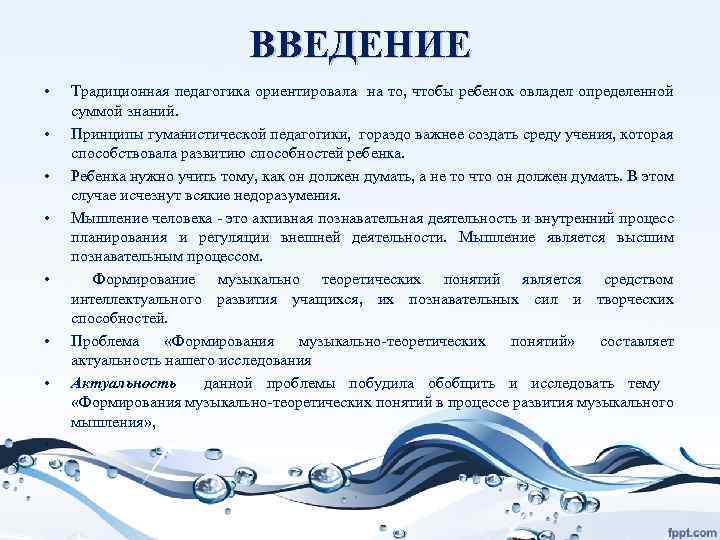 ВВЕДЕНИЕ

• Традиционная педагогика ориентировала на то, чтобы ребенок овладел определенной суммой знаний.

• Принципы гуманистической педагогики, гораздо важнее создать среду учения, которая способствовала развитию способностей ребенка.

• Ребенка нужно учить тому, как он должен думать, а не то что он должен думать. В этом случае исчезнут всякие недоразумения.

• Мышление человека - это активная познавательная деятельность и внутренний процесс планирования и регуляции внешней деятельности. Мышление является высшим познавательным процессом.

• Формирование музыкально теоретических понятий является средством интеллектуального развития учащихся, их познавательных сил и творческих способностей.

• Проблема «Формирования музыкально-теоретических понятий» составляет актуальность нашего исследования

• Актуальность данной проблемы побудила обобщить и исследовать тему «Формирования музыкально-теоретических понятий в процессе развития музыкального мышления»,

fppt.com